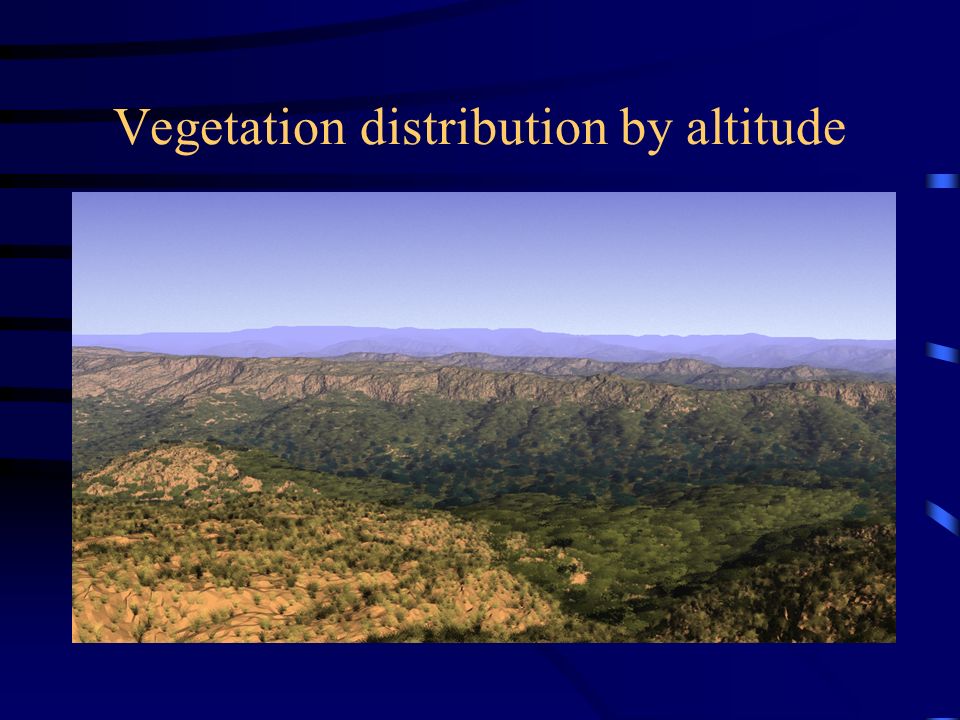 Vegetation distribution by altitude